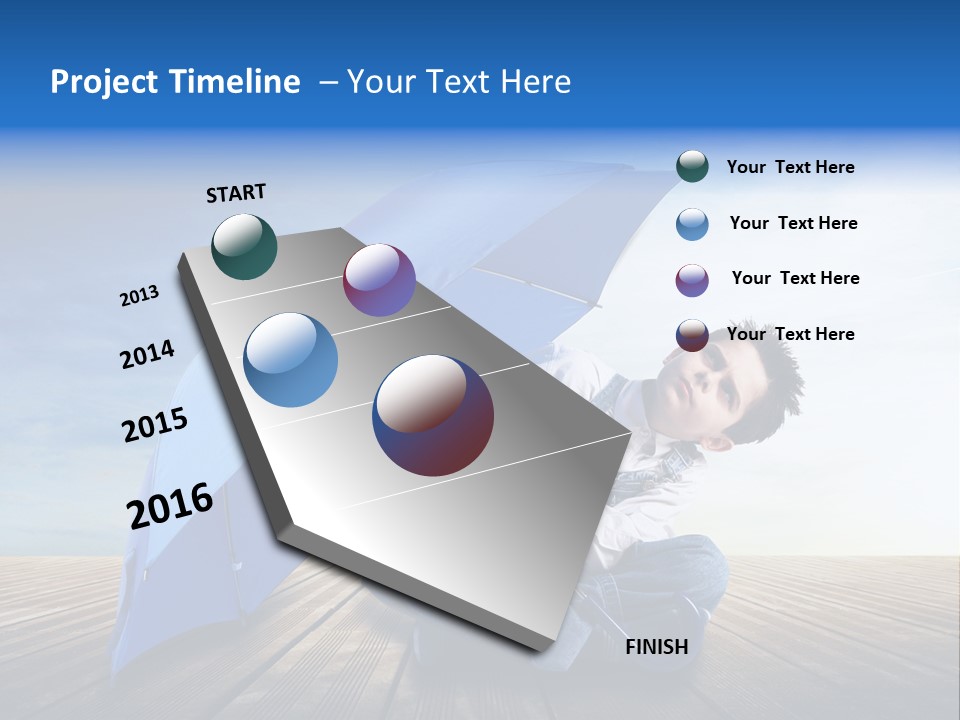 Project Timeline – Your Text Here

START

2013

2014

2015

2016

FINISH

Your Text Here

Your Text Here

Your Text Here

Your Text Here